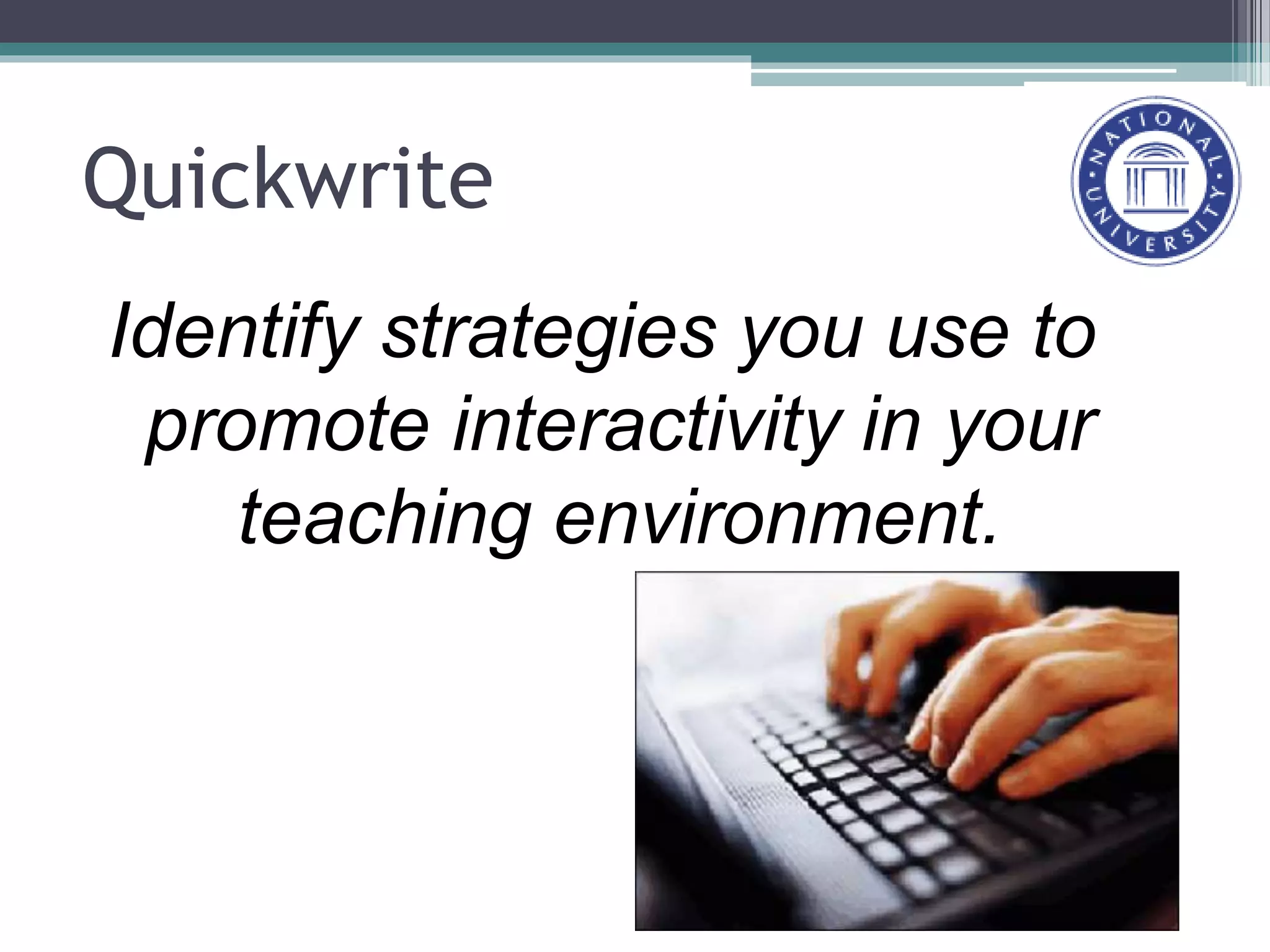 Quickwrite

NATIONAL UNIVERSITY

Identify strategies you use to promote interactivity in your teaching environment.